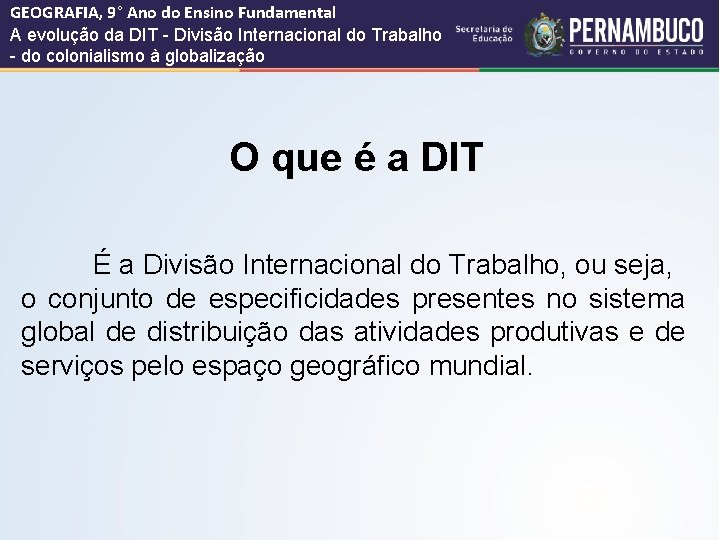 GEOGRAFIA, 9° Ano do Ensino Fundamental
A evolução da DIT - Divisão Internacional do Trabalho - do colonialismo à globalização

Secretaria de Educação

PERNAMBUCO
GOVERNO DO ESTADO

O que é a DIT

É a Divisão Internacional do Trabalho, ou seja, o conjunto de especificidades presentes no sistema global de distribuição das atividades produtivas e de serviços pelo espaço geográfico mundial.